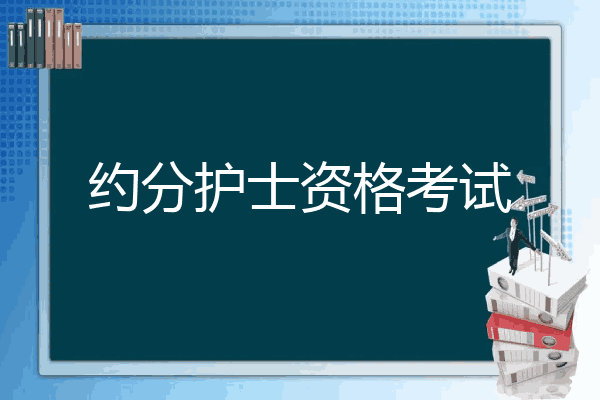 约分护士资格考试